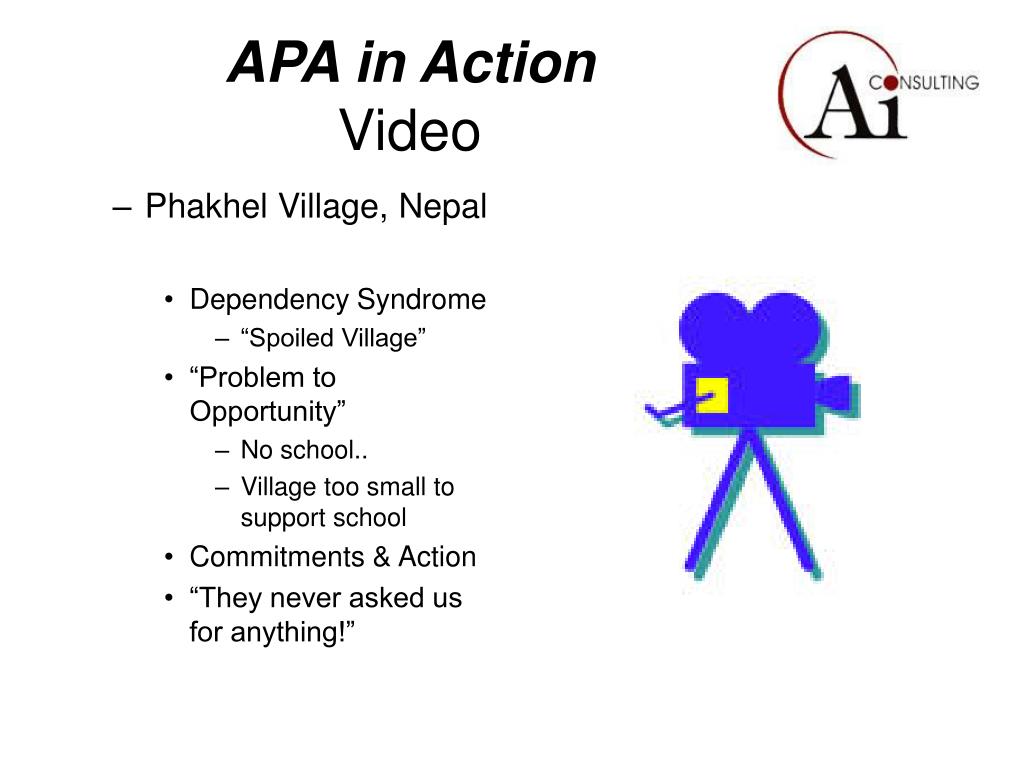 APA in Action
Video

Ai CONSULTING

– Phakhel Village, Nepal

• Dependency Syndrome
– “Spoiled Village”
• “Problem to Opportunity”
– No school..
– Village too small to support school
• Commitments & Action
• “They never asked us for anything!”